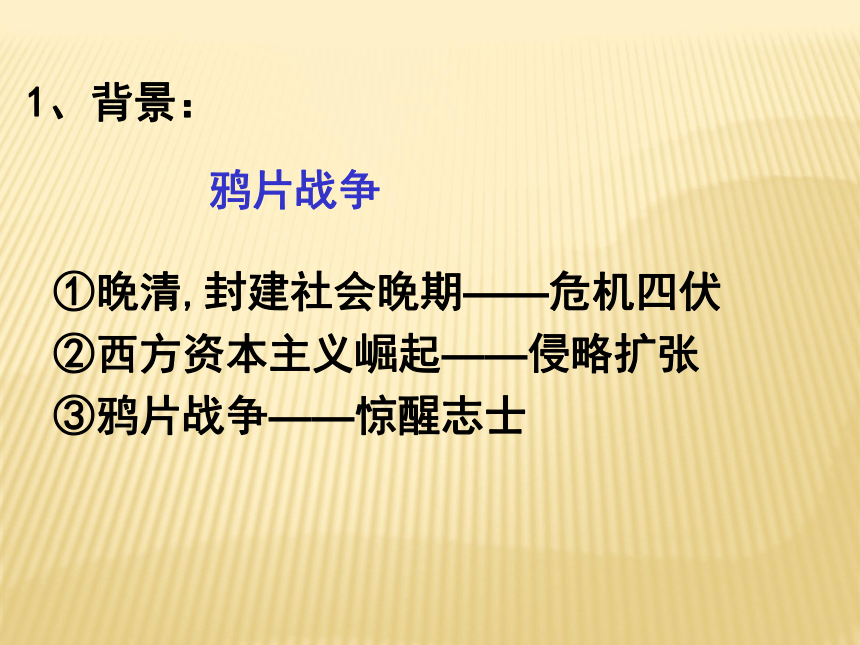 1、背景：

鸦片战争

①晚清,封建社会晚期——危机四伏
②西方资本主义崛起——侵略扩张
③鸦片战争——惊醒志士